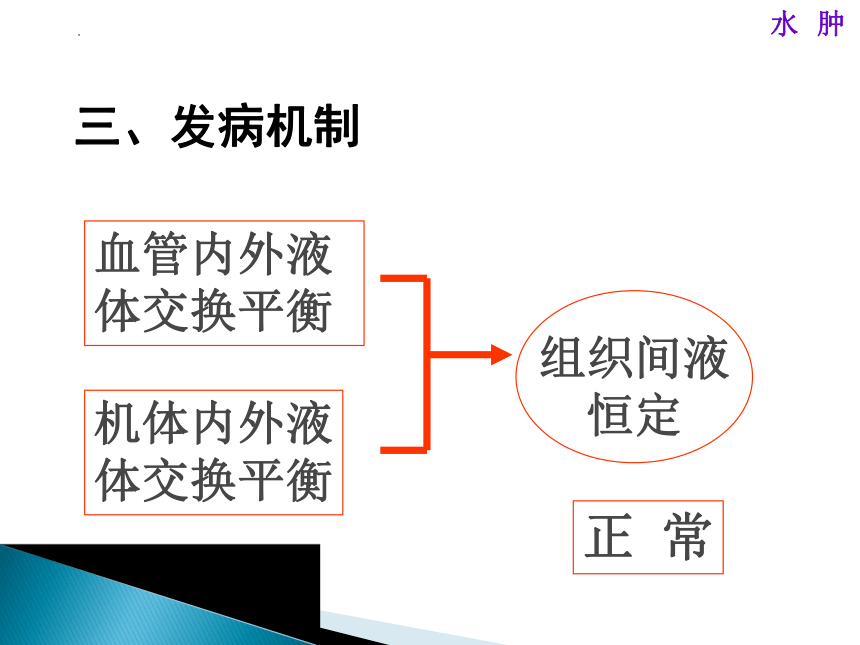 水 肿

三、发病机制

血管内外液体交换平衡

机体内外液体交换平衡

组织间液恒定

正 常